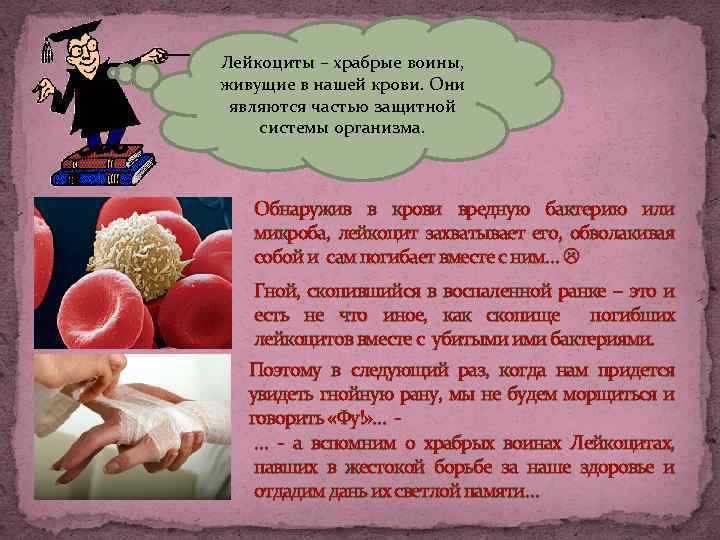 Лейкоциты – храбрые воины, живущие в нашей крови. Они являются частью защитной системы организма.

Обнаружив в крови вредную бактерию или микроба, лейкоцит захватывает его, обволакивая собой и сам погибает вместе с ним... ☹

Гной, скопившийся в воспаленной ранке – это и есть не что иное, как скопище погибших лейкоцитов вместе с убитыми ими бактериями.

Поэтому в следующий раз, когда нам придется увидеть гнойную рану, мы не будем морщиться и говорить «Фу!»... -

... - а вспомним о храбрых воинах Лейкоцитах, павших в жестокой борьбе за наше здоровье и отдадим дань их светлой памяти...